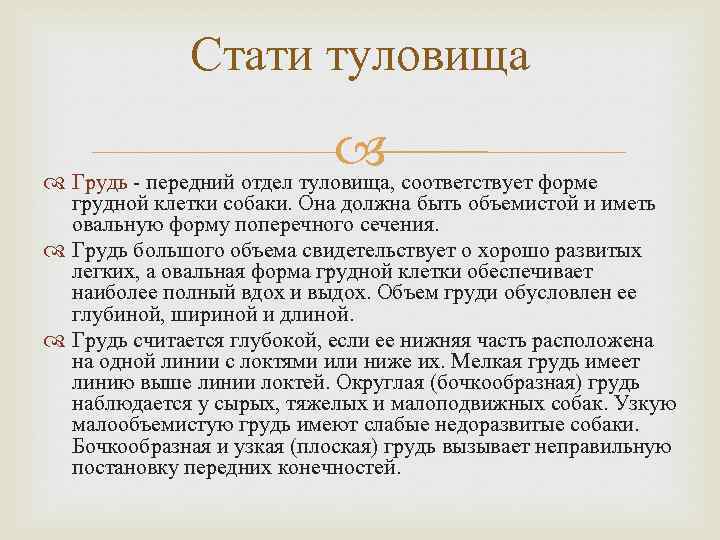 Стати туловища

Грудь - передний отдел туловища, соответствует форме грудной клетки собаки. Она должна быть объемистой и иметь овальную форму поперечного сечения.

Грудь большого объема свидетельствует о хорошо развитых легких, а овальная форма грудной клетки обеспечивает наиболее полный вдох и выдох. Объем груди обусловлен ее глубиной, шириной и длиной.

Грудь считается глубокой, если ее нижняя часть расположена на одной линии с локтями или ниже их. Мелкая грудь имеет линию выше линии локтей. Округлая (бочкообразная) грудь наблюдается у сырых, тяжелых и малоподвижных собак. Узкую малообъемистую грудь имеют слабые недоразвитые собаки. Бочкообразная и узкая (плоская) грудь вызывает неправильную постановку передних конечностей.